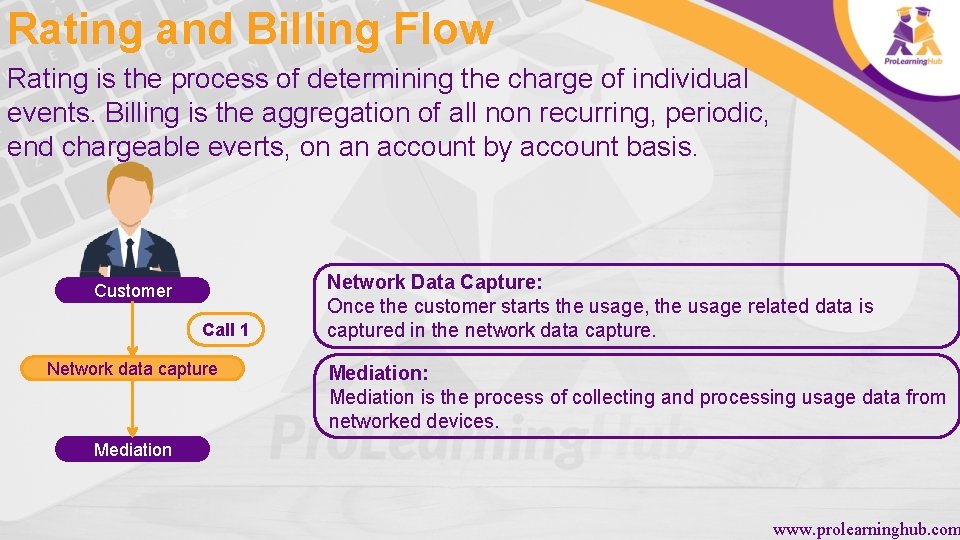 Rating and Billing Flow

ProLearningHub

Rating is the process of determining the charge of individual events. Billing is the aggregation of all non recurring, periodic, end chargeable everts, on an account by account basis.

Customer

Call 1

Network data capture

Mediation

Network Data Capture:
Once the customer starts the usage, the usage related data is captured in the network data capture.

Mediation:
Mediation is the process of collecting and processing usage data from networked devices.

ProLearningHub

www.prolearninghub.com